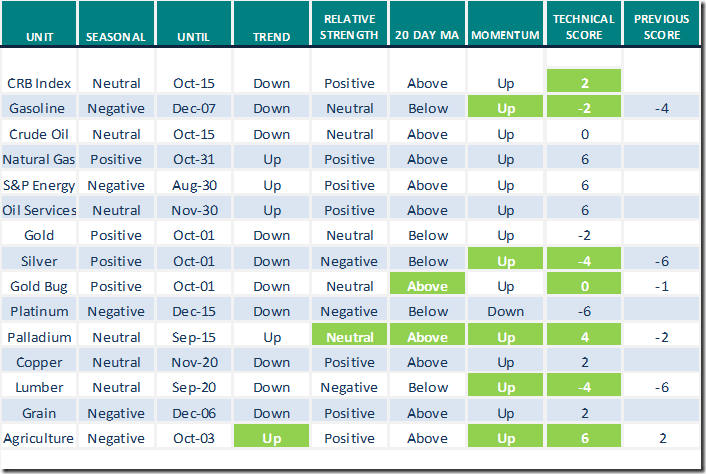 | UNIT | SEASONAL | UNTIL | TREND | RELATIVE STRENGTH | 20 DAY MA | MOMENTUM | TECHNICAL SCORE | PREVIOUS SCORE |
|---|---|---|---|---|---|---|---|---|
| CRB Index | Neutral | Oct-15 | Down | Positive | Above | Up | 2 | |
| Gasoline | Negative | Dec-07 | Down | Neutral | Below | Up | -2 | -4 |
| Crude Oil | Neutral | Oct-15 | Down | Neutral | Above | Up | 0 | |
| Natural Gas | Positive | Oct-31 | Up | Positive | Above | Up | 6 | |
| S&P Energy | Negative | Aug-30 | Up | Positive | Above | Up | 6 | |
| Oil Services | Neutral | Nov-30 | Up | Positive | Above | Up | 6 | |
| Gold | Positive | Oct-01 | Down | Neutral | Below | Up | -2 | |
| Silver | Positive | Oct-01 | Down | Negative | Below | Up | -4 | -6 |
| Gold Bug | Positive | Oct-01 | Down | Neutral | Above | Up | 0 | -1 |
| Platinum | Negative | Dec-15 | Down | Negative | Below | Down | -6 | |
| Palladium | Neutral | Sep-15 | Up | Neutral | Above | Up | 4 | -2 |
| Copper | Neutral | Nov-20 | Down | Positive | Above | Up | 2 | |
| Lumber | Neutral | Sep-20 | Down | Negative | Below | Up | -4 | -6 |
| Grain | Negative | Dec-06 | Down | Positive | Above | Up | 2 | |
| Agriculture | Negative | Oct-03 | Up | Positive | Above | Up | 6 | 2 |